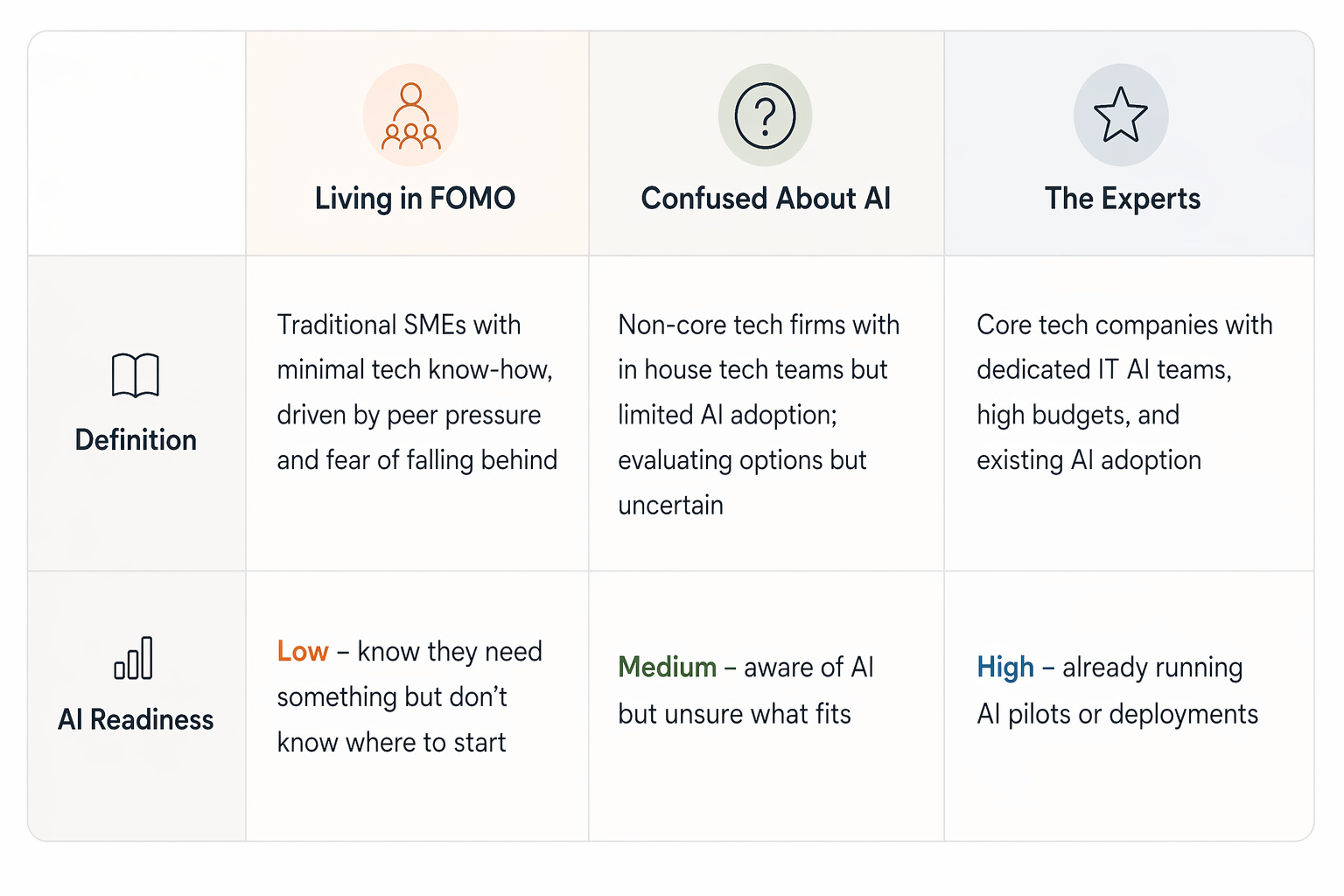 |  | Living in FOMO | Confused About AI | The Experts |
|---|---|---|---|
| Definition | Traditional SMEs with minimal tech know-how, driven by peer pressure and fear of falling behind | Non-core tech firms with in house tech teams but limited AI adoption; evaluating options but uncertain | Core tech companies with dedicated IT AI teams, high budgets, and existing AI adoption |
| AI Readiness | Low – know they need something but don’t know where to start | Medium – aware of AI but unsure what fits | High – already running AI pilots or deployments |